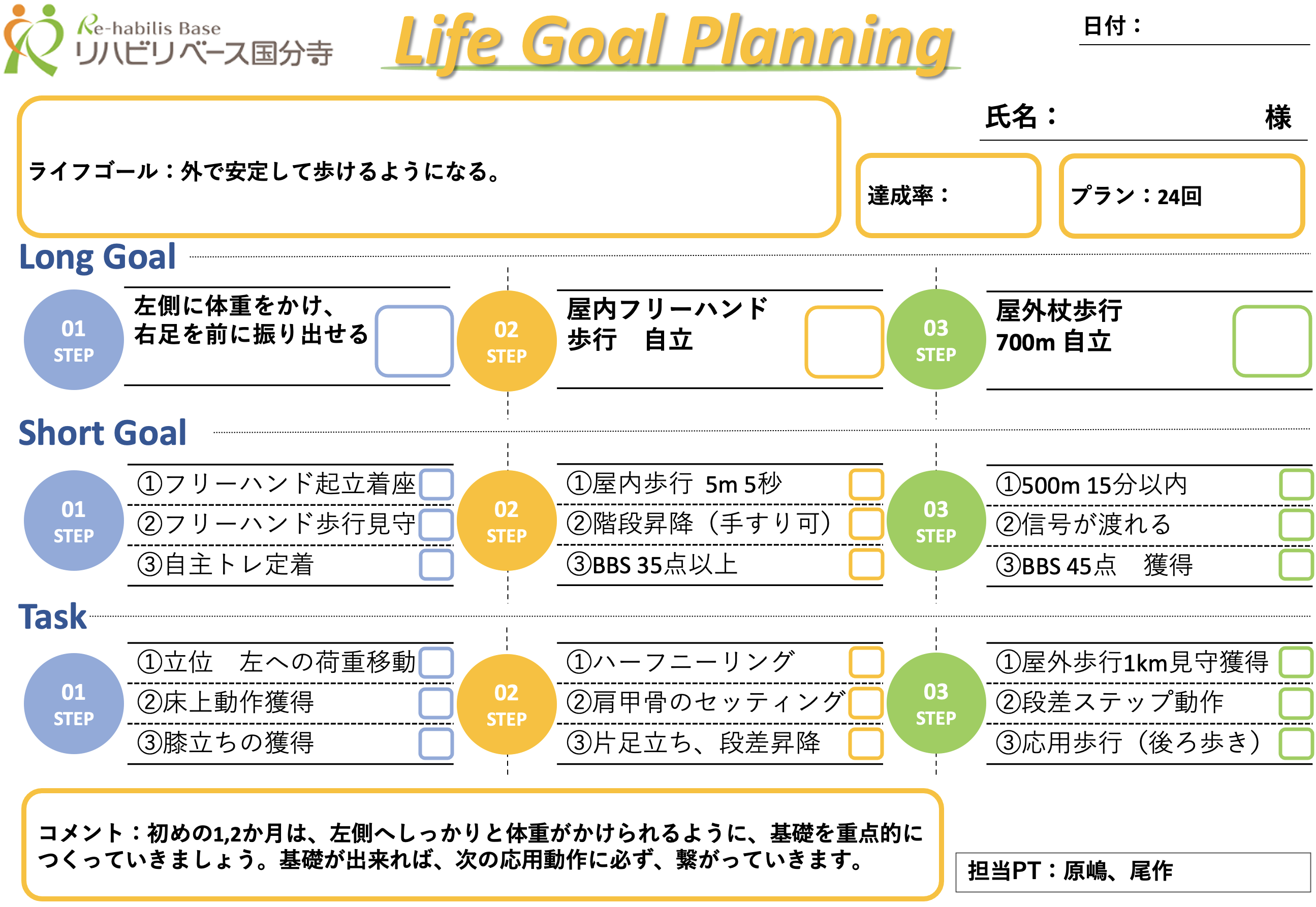 Re-habilis Base
リハビリベース国分寺

Life Goal Planning

日付：

氏名：　　　　様

ライフゴール：外で安定して歩けるようになる。

達成率：

プラン：24回

Long Goal

01 STEP
左側に体重をかけ、右足を前に振り出せる

02 STEP
屋内フリーハンド歩行　自立

03 STEP
屋外杖歩行 700m 自立

Short Goal

01 STEP
①フリーハンド起立着座
②フリーハンド歩行見守
③自主トレ定着

02 STEP
①屋内歩行 5m 5秒
②階段昇降（手すり可）
③BBS 35点以上

03 STEP
①500m 15分以内
②信号が渡れる
③BBS 45点　獲得

Task

01 STEP
①立位　左への荷重移動
②床上動作獲得
③膝立ちの獲得

02 STEP
①ハーフニーリング
②肩甲骨のセッティング
③片足立ち、段差昇降

03 STEP
①屋外歩行1km見守獲得
②段差ステップ動作
③応用歩行（後ろ歩き）

コメント：初めの1,2か月は、左側へしっかりと体重がかけられるように、基礎を重点的につくっていきましょう。基礎が出来れば、次の応用動作に必ず、繋がっていきます。

担当PT：原嶋、尾作